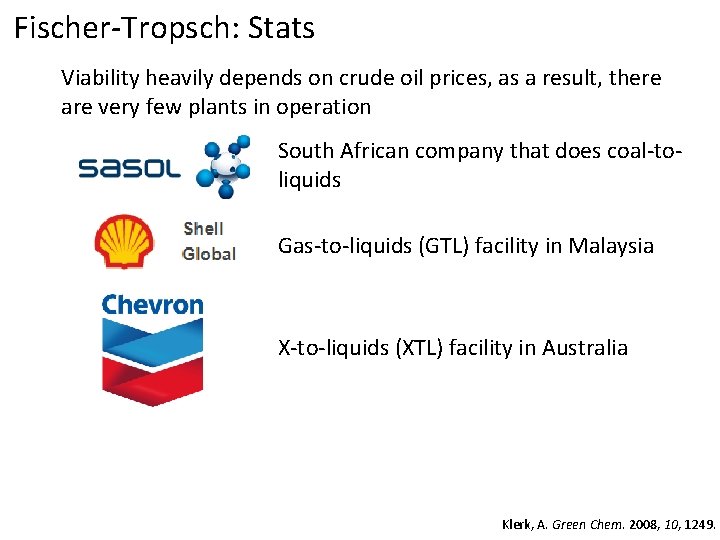 Fischer-Tropsch: Stats

Viability heavily depends on crude oil prices, as a result, there are very few plants in operation

sasol

South African company that does coal-to-liquids

Shell Global

Gas-to-liquids (GTL) facility in Malaysia

Chevron

X-to-liquids (XTL) facility in Australia

Klerk, A. Green Chem. 2008, 10, 1249.